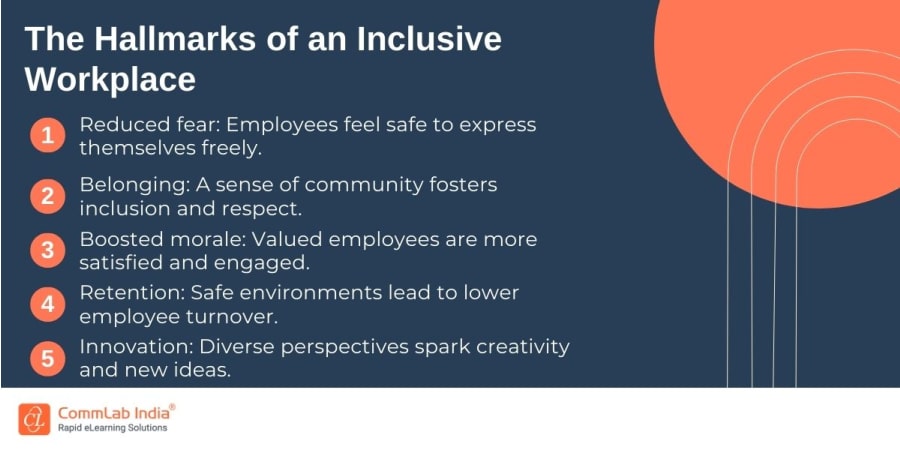 The Hallmarks of an Inclusive Workplace

1 Reduced fear: Employees feel safe to express themselves freely.

2 Belonging: A sense of community fosters inclusion and respect.

3 Boosted morale: Valued employees are more satisfied and engaged.

4 Retention: Safe environments lead to lower employee turnover.

5 Innovation: Diverse perspectives spark creativity and new ideas.

CommLab India®
Rapid eLearning Solutions